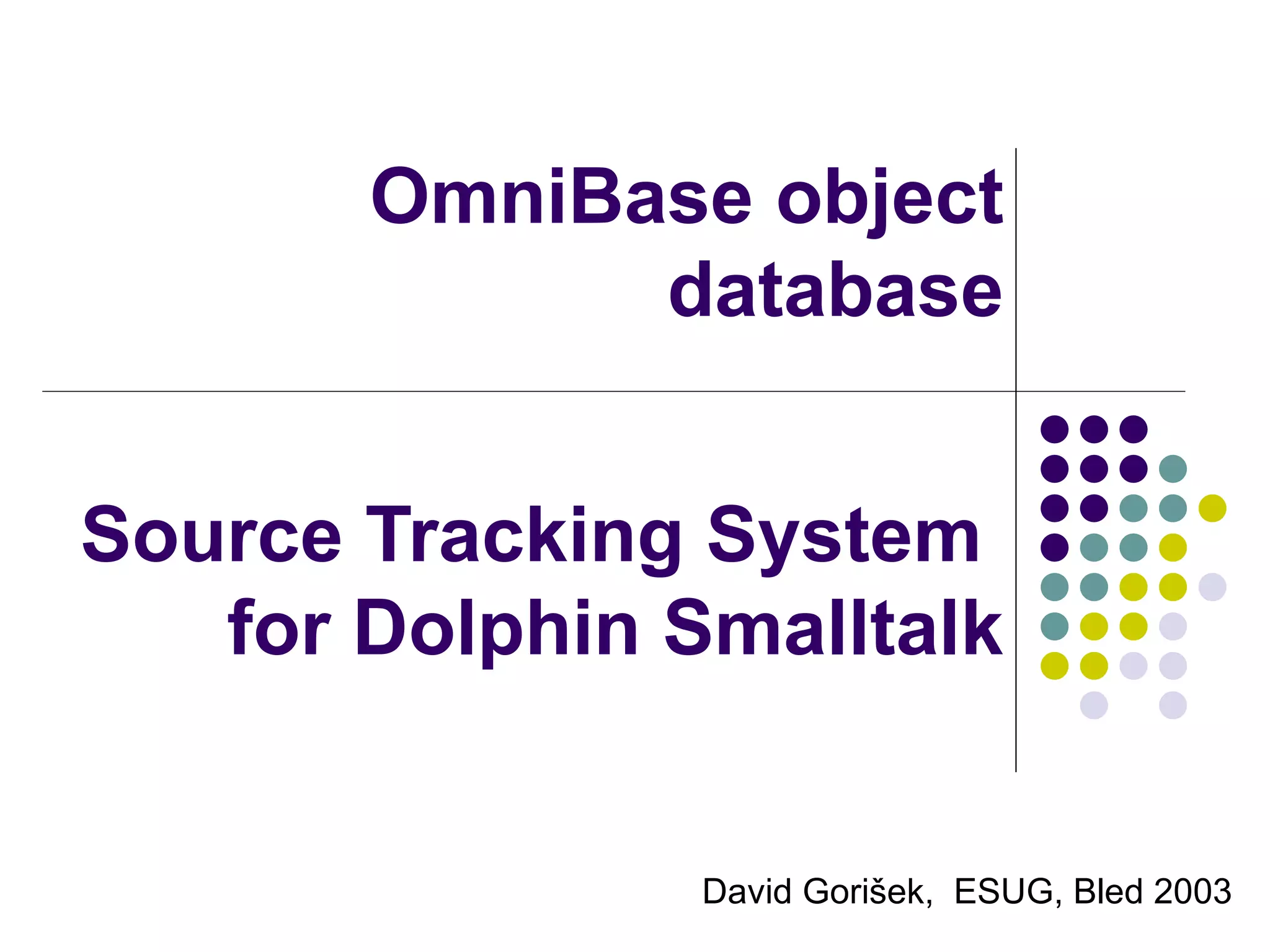 OmniBase object database

Source Tracking System for Dolphin Smalltalk

David Gorišek, ESUG, Bled 2003